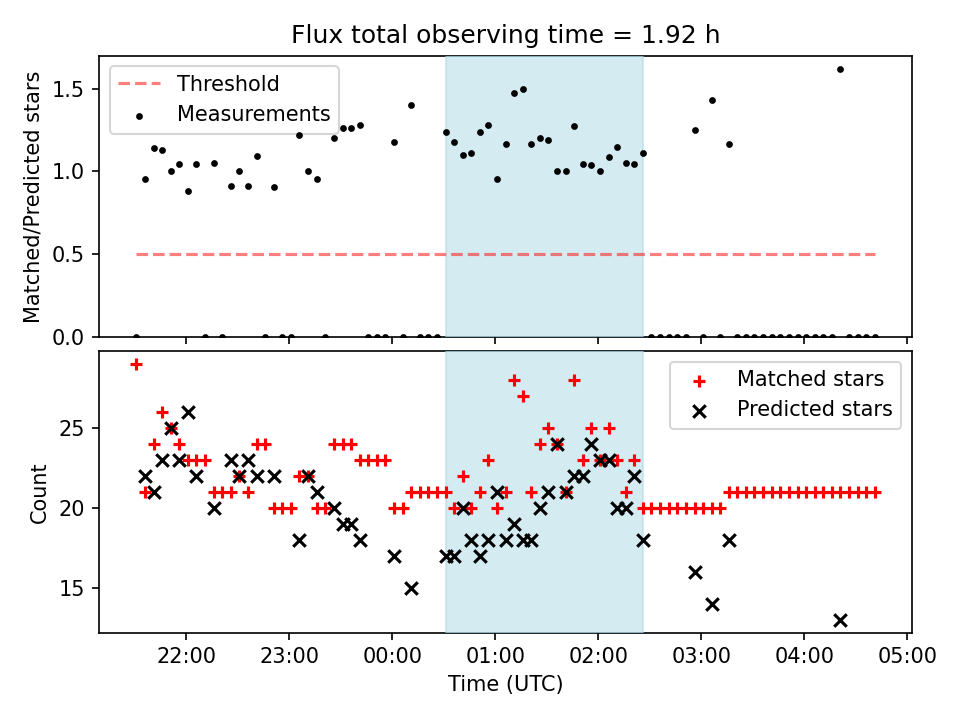 Flux total observing time = 1.92 h

Threshold
Measurements

Matched/Predicted stars

1.5
1.0
0.5
0.0

Matched stars
Predicted stars

Count

25
20
15

22:00
23:00
00:00
01:00
02:00
03:00
04:00
05:00

Time (UTC)